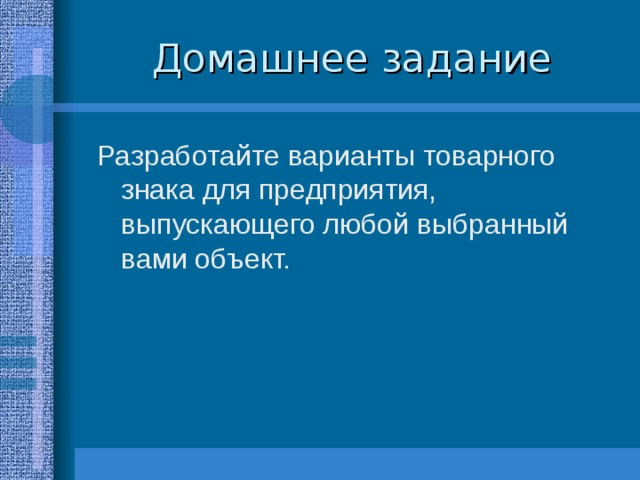 Домашнее задание

Разработайте варианты товарного знака для предприятия, выпускающего любой выбранный вами объект.